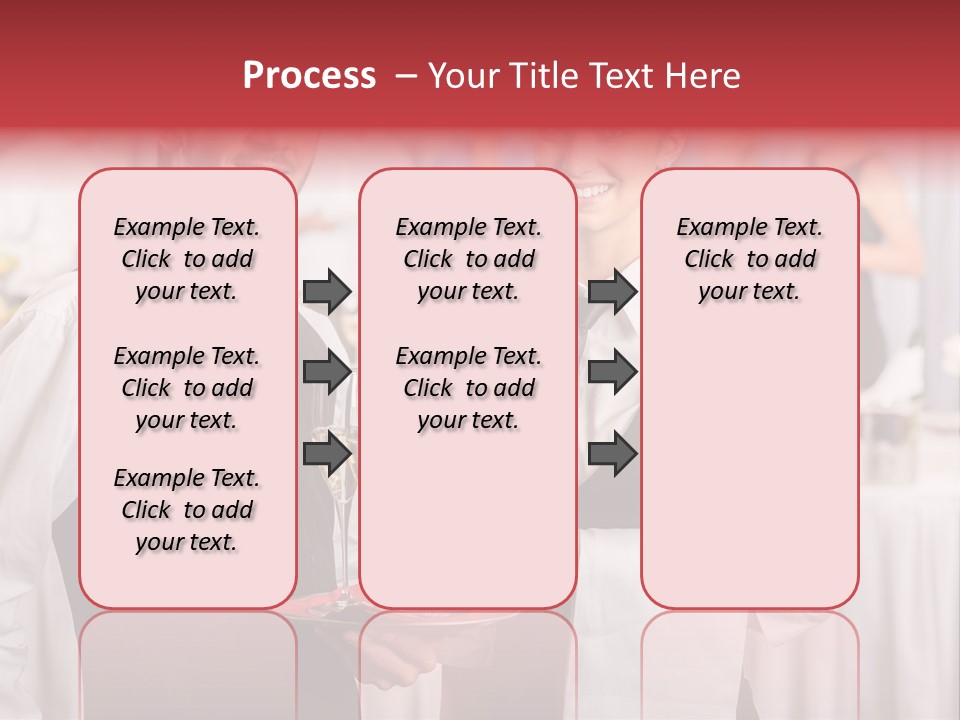 Process – Your Title Text Here

Example Text. Click to add your text.

Example Text. Click to add your text.

Example Text. Click to add your text.

Example Text. Click to add your text.

Example Text. Click to add your text.

Example Text. Click to add your text.